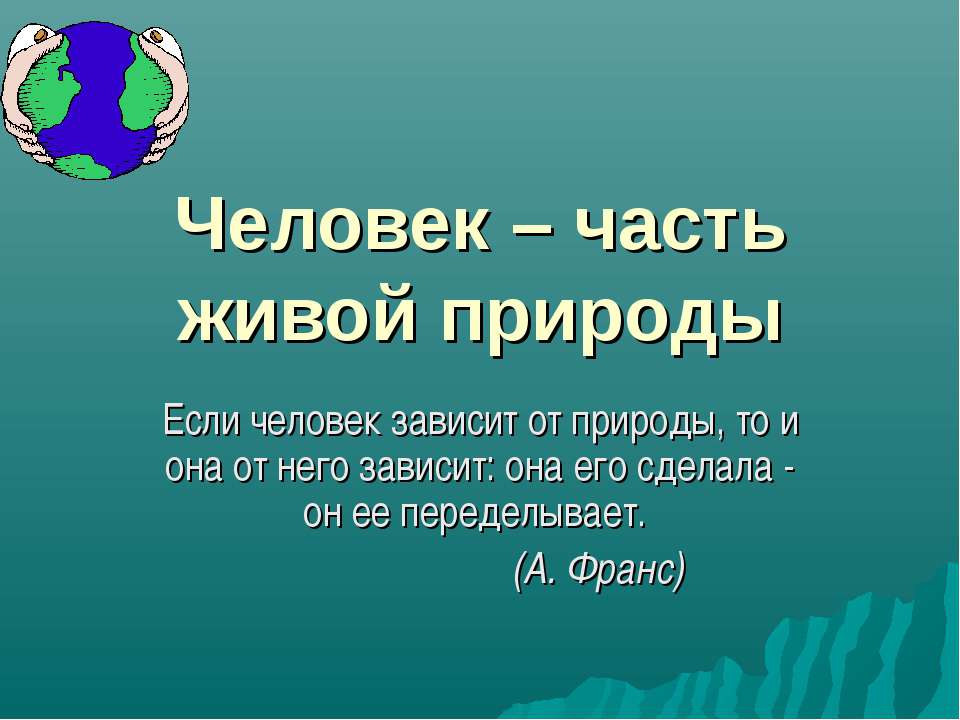 Человек – часть живой природы

Если человек зависит от природы, то и она от него зависит: она его сделала - он ее переделывает.

(А. Франс)